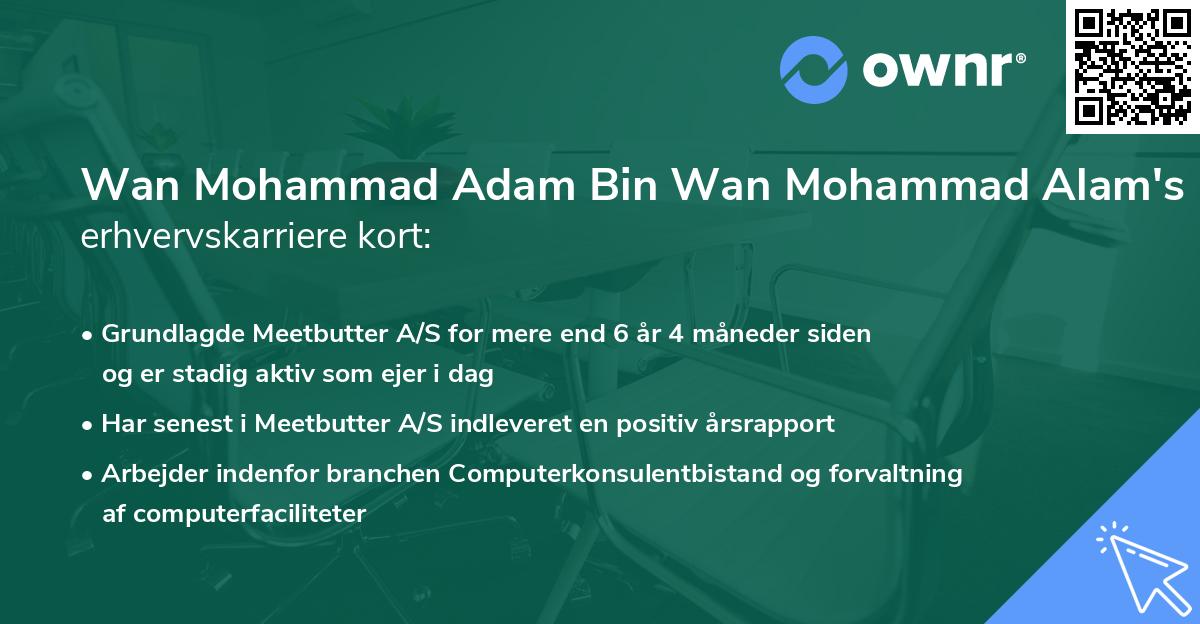 ownr®

Wan Mohammad Adam Bin Wan Mohammad Alam's erhvervskarriere kort:

• Grundlagde Meetbutter A/S for mere end 6 år 4 måneder siden og er stadig aktiv som ejer i dag

• Har senest i Meetbutter A/S indleveret en positiv årsrapport

• Arbejder indenfor branchen Computerkonsulentbistand og forvaltning af computerfaciliteter